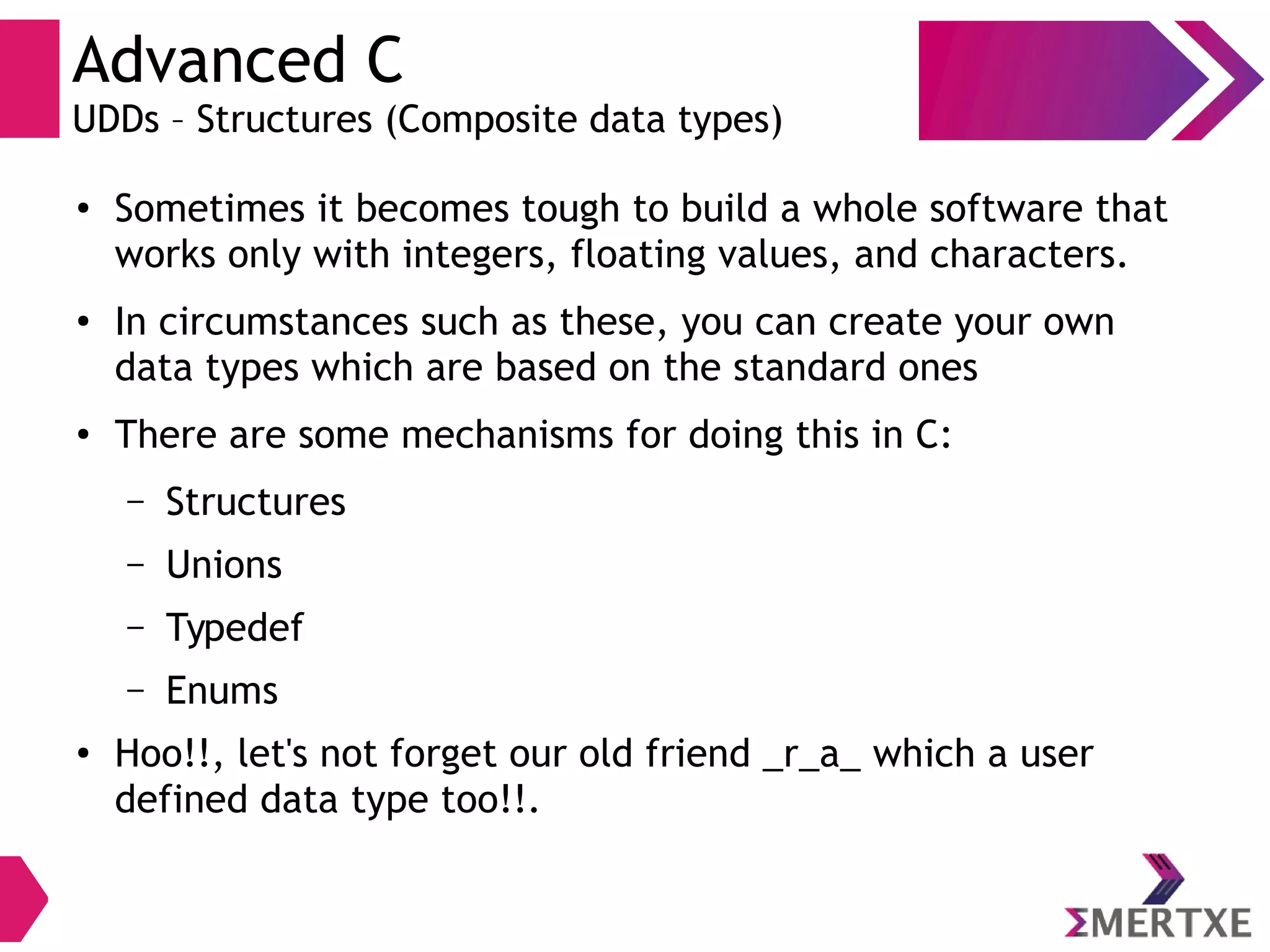 Advanced C
UDDs – Structures (Composite data types)

• Sometimes it becomes tough to build a whole software that works only with integers, floating values, and characters.

• In circumstances such as these, you can create your own data types which are based on the standard ones

• There are some mechanisms for doing this in C:

– Structures

– Unions

– Typedef

– Enums

• Hoo!!, let's not forget our old friend _r_a_ which a user defined data type too!!.

ΣMERTXE